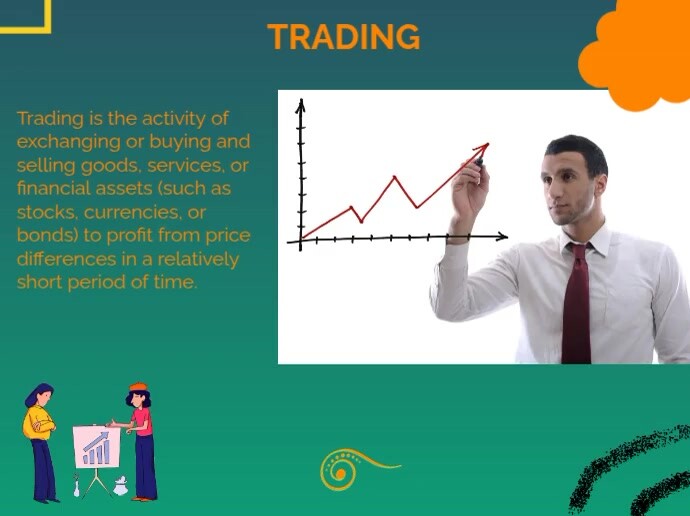 TRADING

Trading is the activity of exchanging or buying and selling goods, services, or financial assets (such as stocks, currencies, or bonds) to profit from price differences in a relatively short period of time.